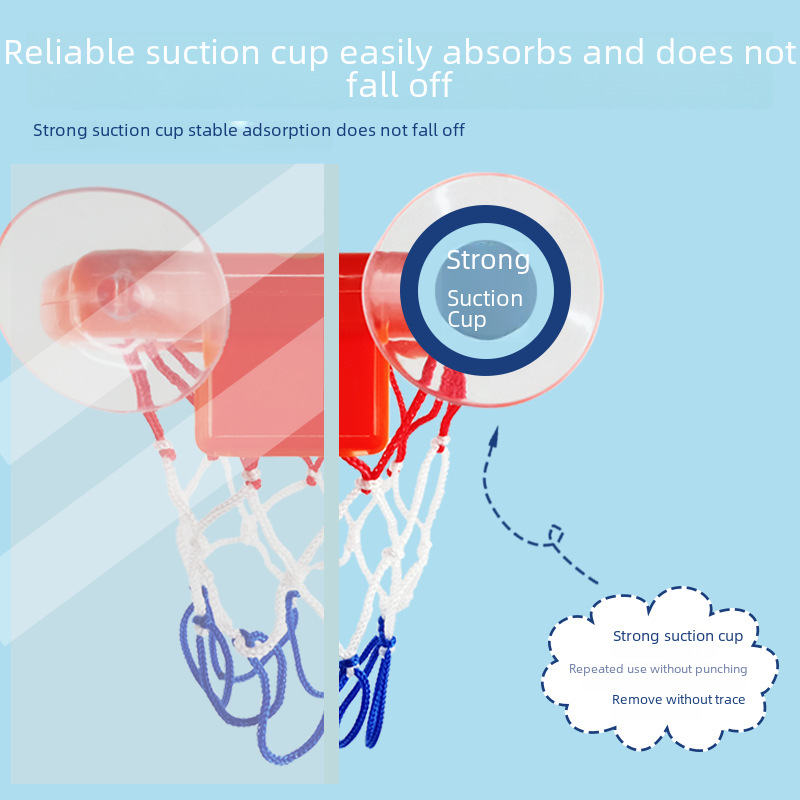 Reliable suction cup easily absorbs and does not fall off

Strong suction cup stable adsorption does not fall off

Strong
Suction Cup

Strong suction cup
Repeated use without punching
Remove without trace